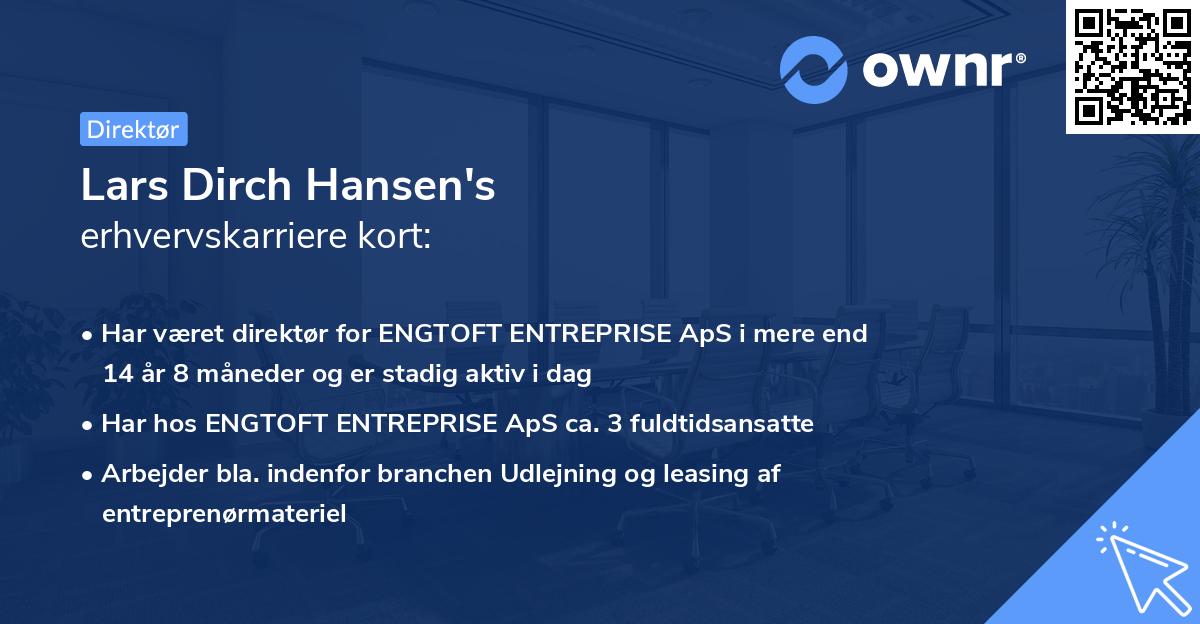 ownr®

Direktør

Lars Dirch Hansen's
erhvervskarriere kort:

• Har været direktør for ENGTOFT ENTREPRISE ApS i mere end 14 år 8 måneder og er stadig aktiv i dag
• Har hos ENGTOFT ENTREPRISE ApS ca. 3 fuldtidsansatte
• Arbejder bla. indenfor branchen Udlejning og leasing af entreprenørmateriel